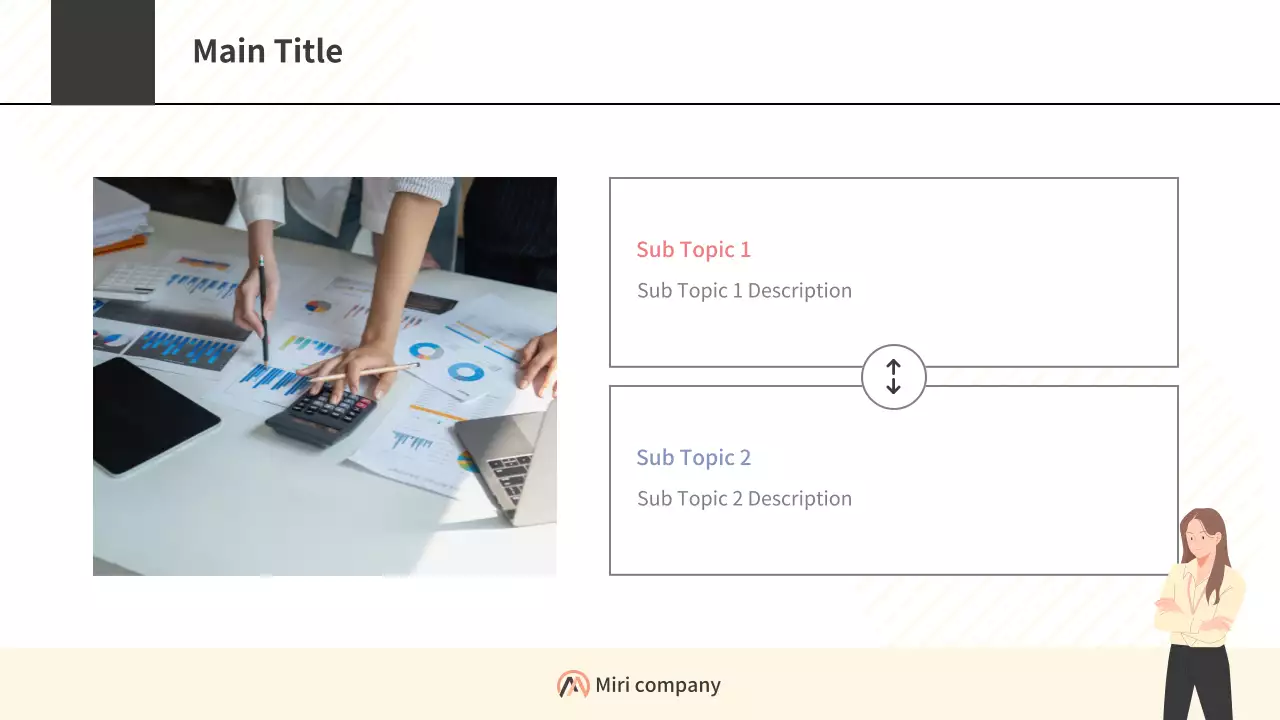 Main Title

Sub Topic 1

Sub Topic 1 Description

Sub Topic 2

Sub Topic 2 Description

Miri company